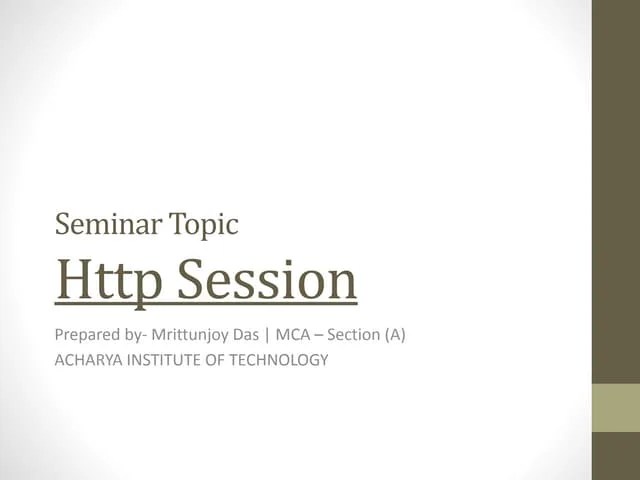 Seminar Topic

Http Session

Prepared by- Mrittunjoy Das | MCA – Section (A)

ACHARYA INSTITUTE OF TECHNOLOGY